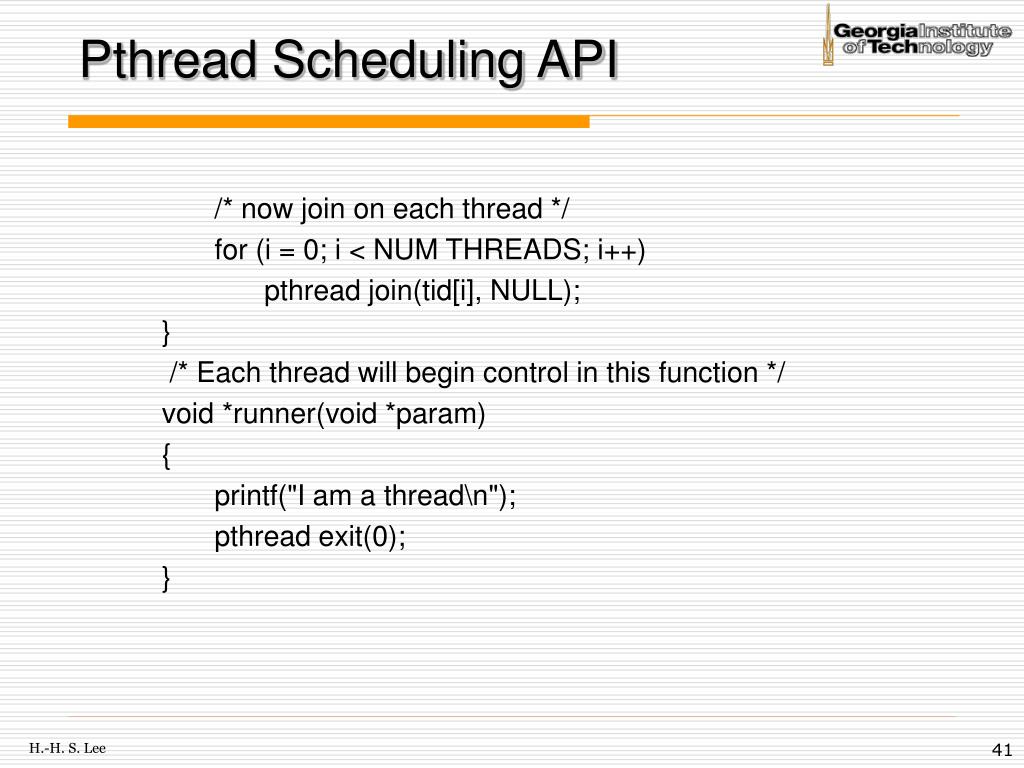 Pthread Scheduling API

Georgia Institute of Technology

/* now join on each thread */
for (i = 0; i < NUM THREADS; i++)
pthread join(tid[i], NULL);
}
/* Each thread will begin control in this function */
void *runner(void *param)
{
printf("I am a thread\n");
pthread exit(0);
}

H.-H. S. Lee

41